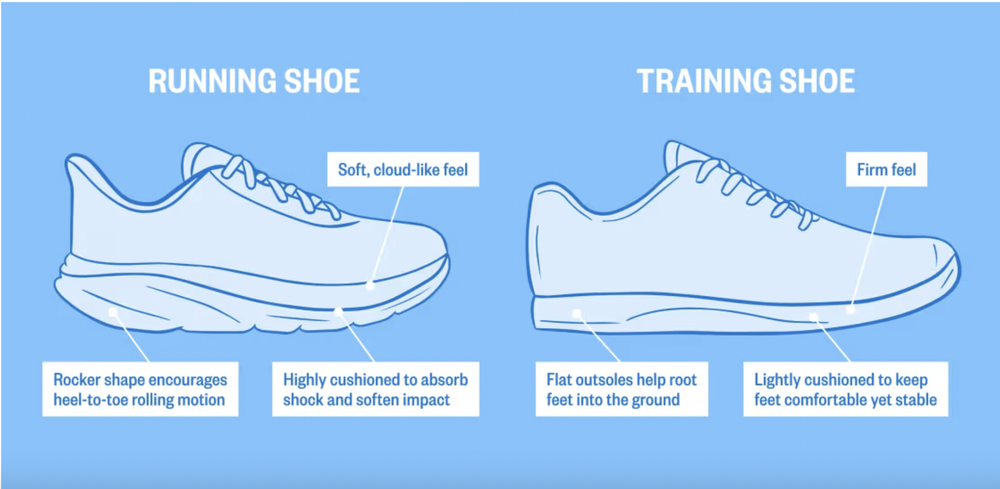 RUNNING SHOE

Soft, cloud-like feel

Rocker shape encourages heel-to-toe rolling motion

Highly cushioned to absorb shock and soften impact

TRAINING SHOE

Firm feel

Flat outsoles help root feet into the ground

Lightly cushioned to keep feet comfortable yet stable